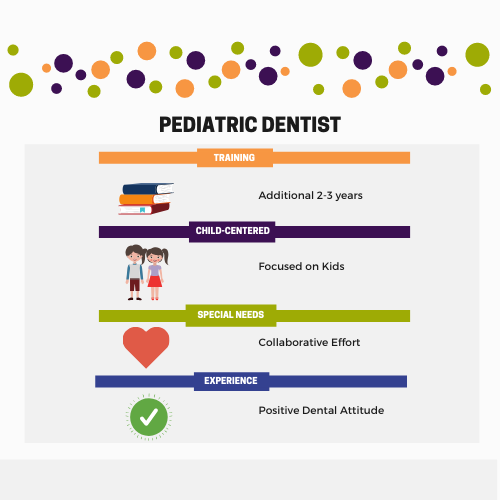 PEDIATRIC DENTIST

TRAINING

Additional 2-3 years

CHILD-CENTERED

Focused on Kids

SPECIAL NEEDS

Collaborative Effort

EXPERIENCE

Positive Dental Attitude